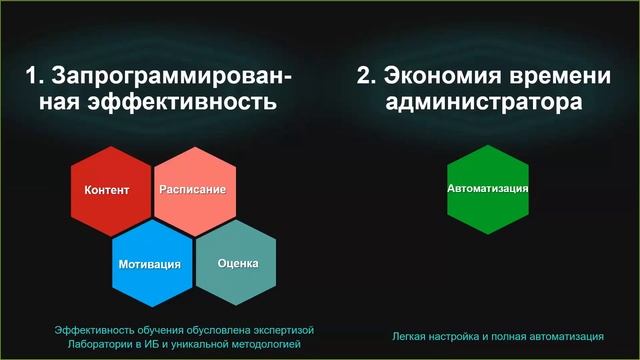 1. Запрограммированная эффективность

Контент

Расписание

Мотивация

Оценка

Эффективность обучения обусловлена экспертизой Лаборатории в ИБ и уникальной методологией

2. Экономия времени администратора

Автоматизация

Легкая настройка и полная автоматизация